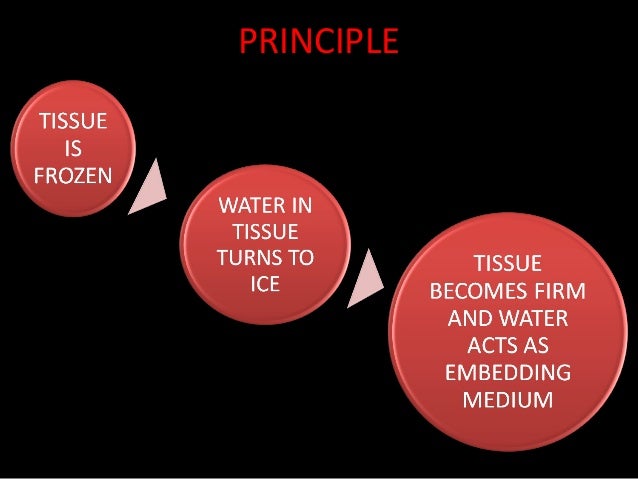 PRINCIPLE

TISSUE IS FROZEN

WATER IN TISSUE TURNS TO ICE

TISSUE BECOMES FIRM AND WATER ACTS AS EMBEDDING MEDIUM